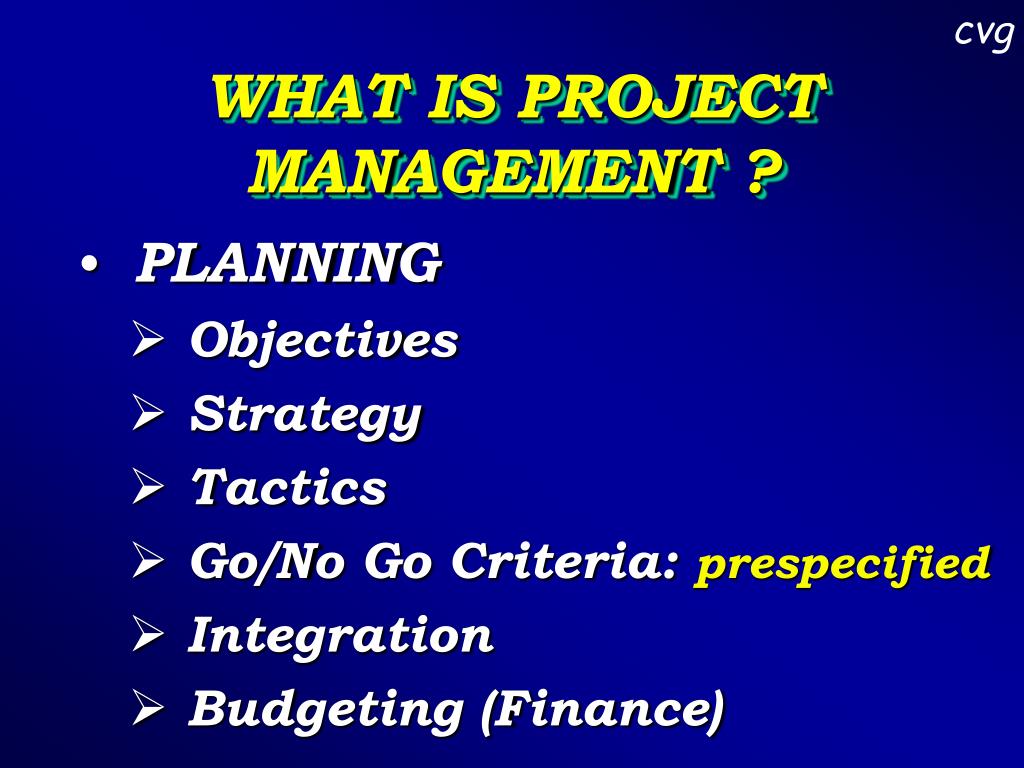 cvg

WHAT IS PROJECT MANAGEMENT ?

• PLANNING
  ➢ Objectives
  ➢ Strategy
  ➢ Tactics
  ➢ Go/No Go Criteria: prespecified
  ➢ Integration
  ➢ Budgeting (Finance)